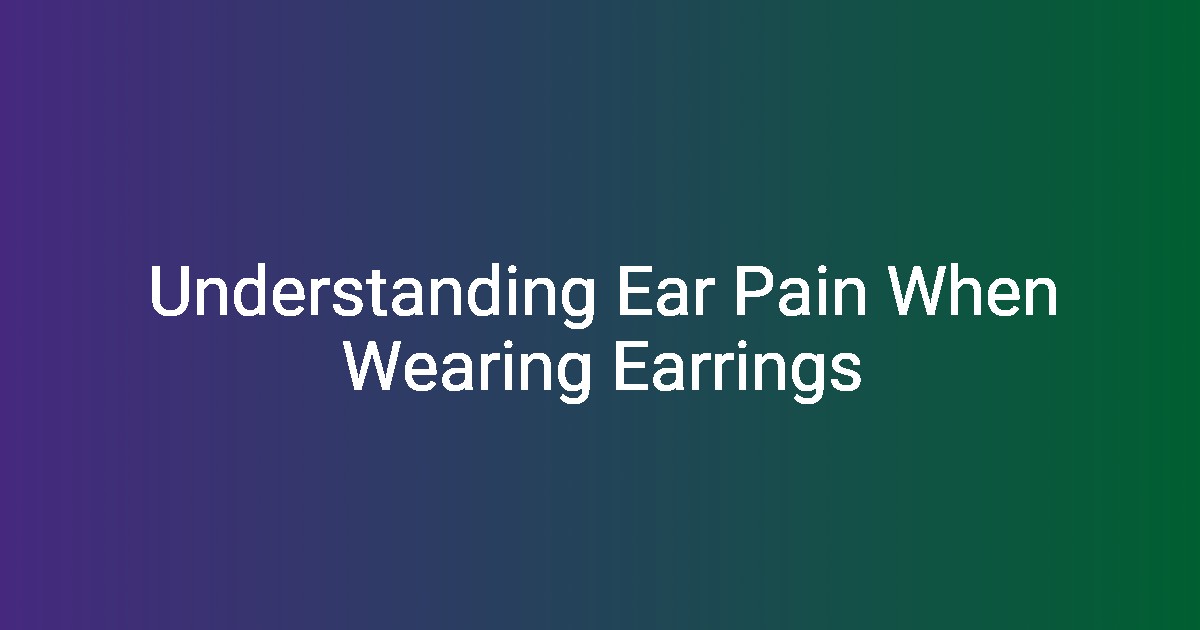 Understanding Ear Pain When Wearing Earrings